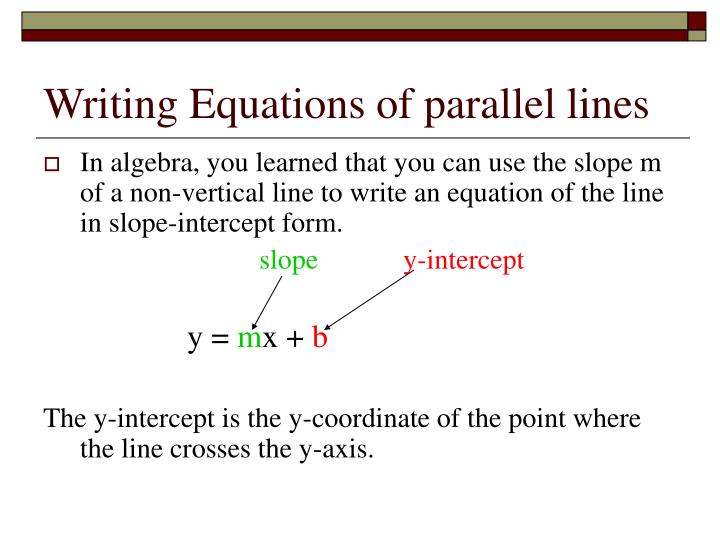 Writing Equations of parallel lines

In algebra, you learned that you can use the slope m of a non-vertical line to write an equation of the line in slope-intercept form.

slope

y-intercept

$y = mx + b$

The y-intercept is the y-coordinate of the point where the line crosses the y-axis.